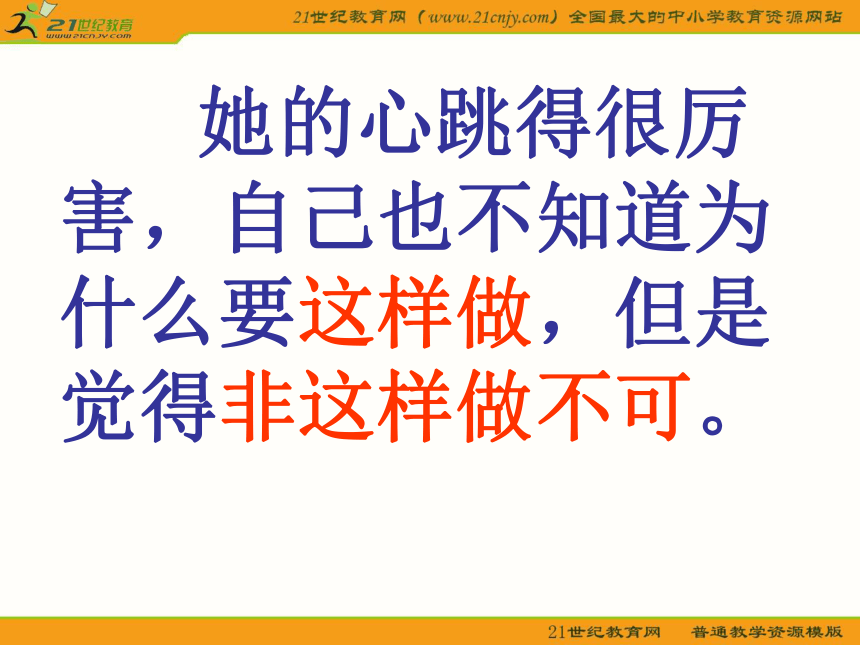 21世纪教育
www.21cnjy.com

21世纪教育网（www.21cnjy.com）全国最大的中小学教育资源网站

她的心跳得很厉害，自己也不知道为什么要这样做，但是觉得非这样做不可。

21世纪教育网　普通教学资源模版